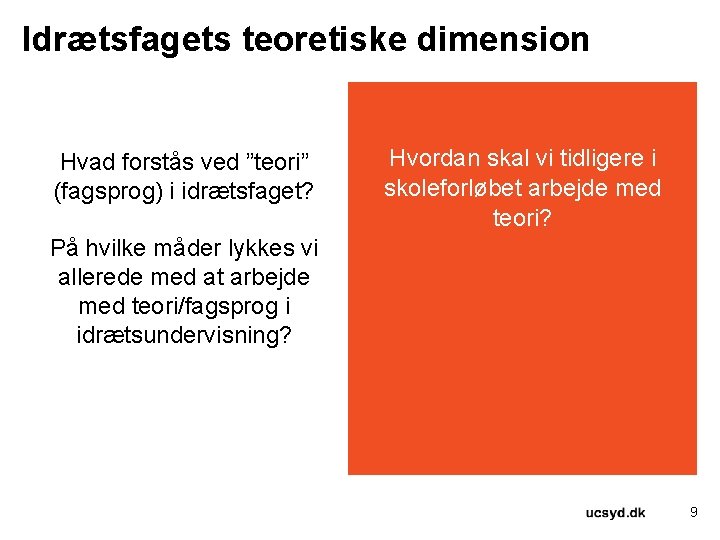 Idrætsfagets teoretiske dimension

Hvad forstås ved ”teori” (fagsprog) i idrætsfaget?

På hvilke måder lykkes vi allerede med at arbejde med teori/fagsprog i idrætsundervisning?

Hvordan skal vi tidligere i skoleforløbet arbejde med teori?

ucsyd.dk 9